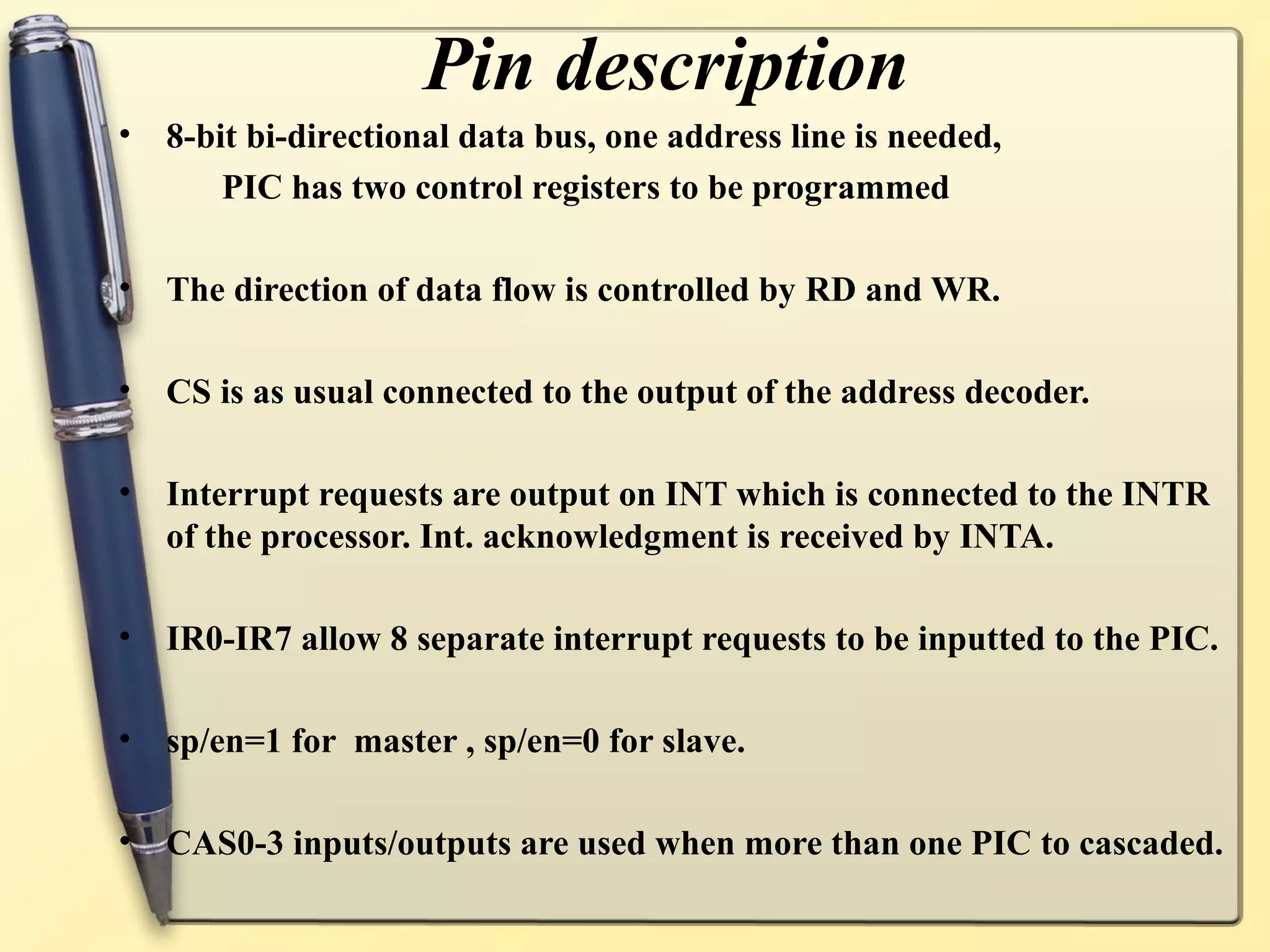 Pin description

• 8-bit bi-directional data bus, one address line is needed,
PIC has two control registers to be programmed

• The direction of data flow is controlled by RD and WR.

• CS is as usual connected to the output of the address decoder.

• Interrupt requests are output on INT which is connected to the INTR of the processor. Int. acknowledgment is received by INTA.

• IR0-IR7 allow 8 separate interrupt requests to be inputted to the PIC.

• sp/en=1 for master , sp/en=0 for slave.

• CAS0-3 inputs/outputs are used when more than one PIC to cascaded.